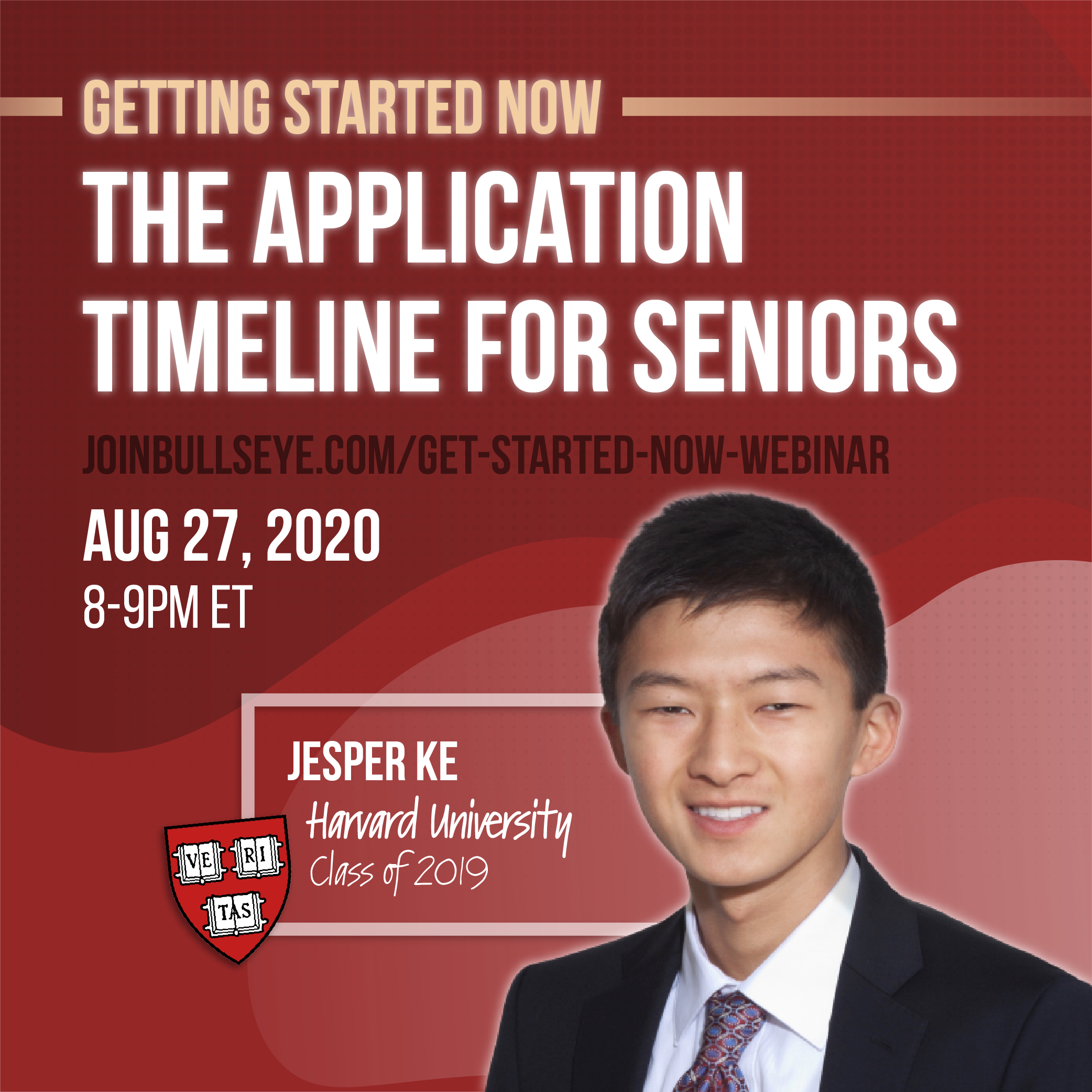 GETTING STARTED NOW

THE APPLICATION TIMELINE FOR SENIORS

JOINBULLSEYE.COM/GET-STARTED-NOW-WEBINAR

AUG 27, 2020
8-9PM ET

JESPER KE
Harvard University
Class of 2019

VE RI TAS